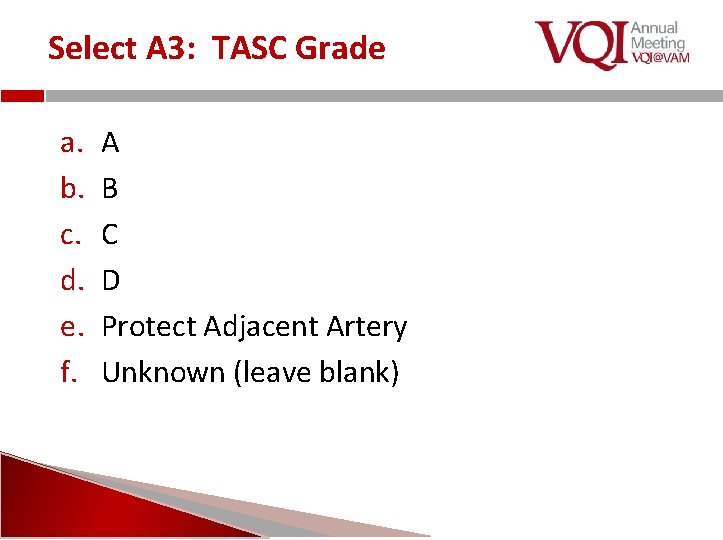 Select A3: TASC Grade

VQI Annual Meeting VQI@VAM

a. A
b. B
c. C
d. D
e. Protect Adjacent Artery
f. Unknown (leave blank)